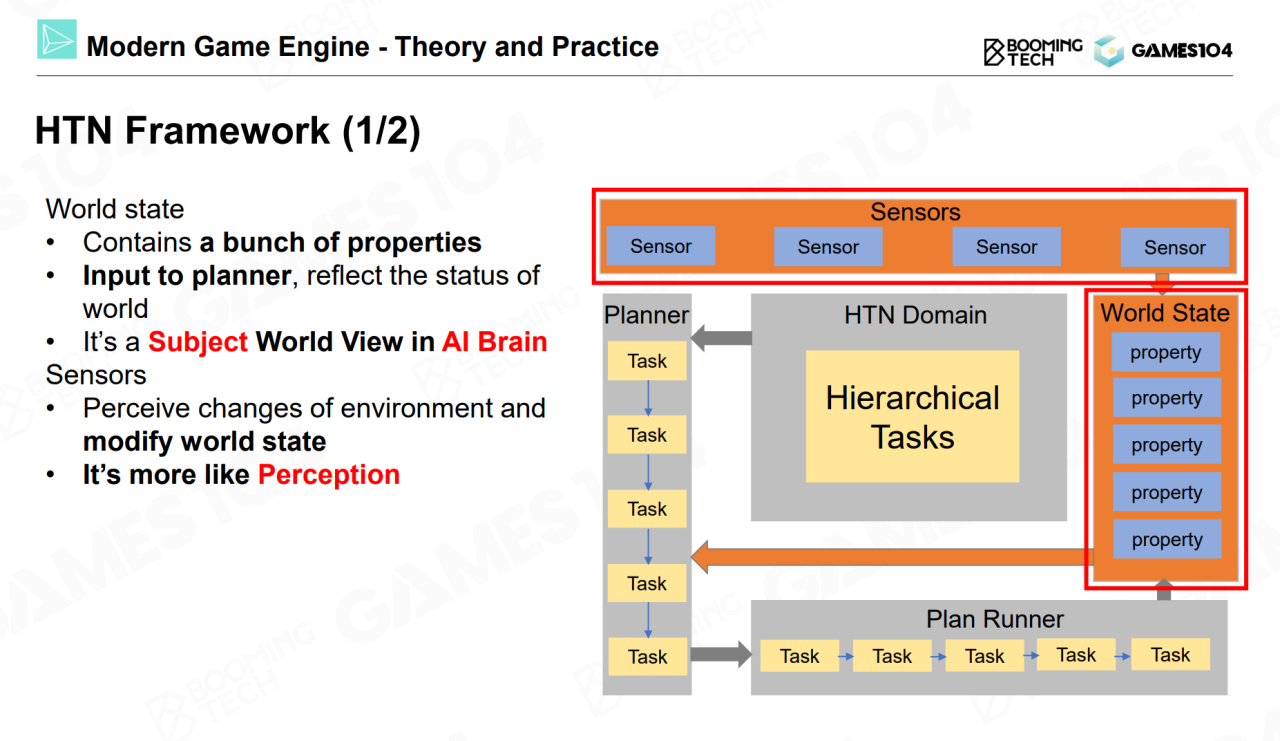 Modern Game Engine - Theory and Practice

BOOMING TECH GAMES104

HTN Framework (1/2)

World state
• Contains a bunch of properties
• Input to planner, reflect the status of world
• It's a Subject World View in AI Brain
Sensors
• Perceive changes of environment and modify world state
• It's more like Perception

Sensors
Sensor
Sensor
Sensor
Sensor

Planner
Task
Task
Task
Task
Task

HTN Domain
Hierarchical Tasks

World State
property
property
property
property
property

Plan Runner
Task
Task
Task
Task
Task